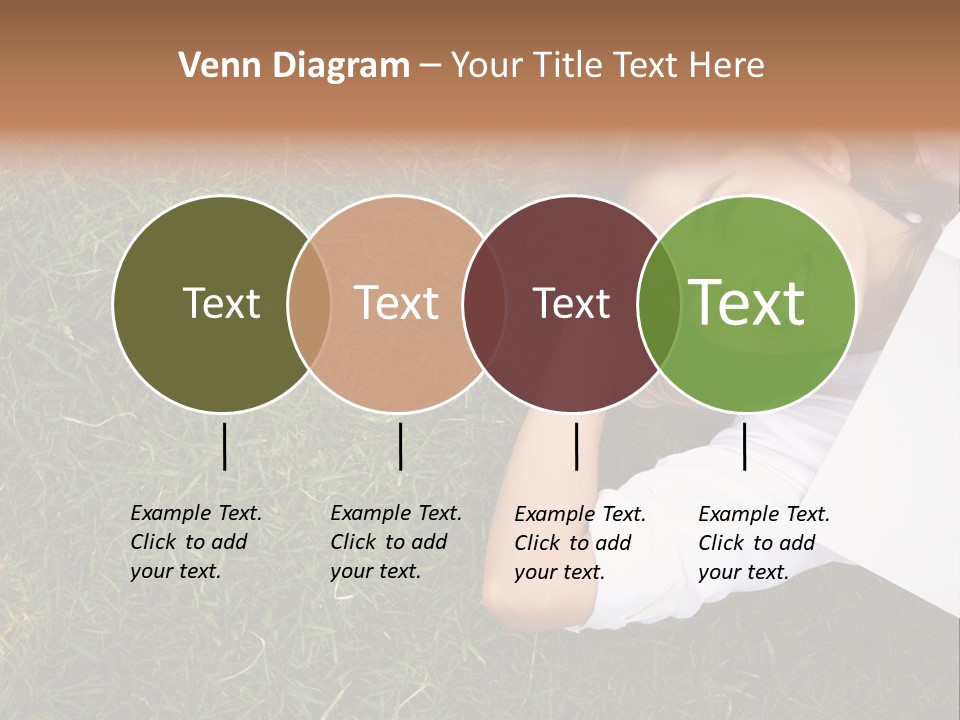 Venn Diagram – Your Title Text Here

Text

Text

Text

Text

Example Text. Click to add your text.

Example Text. Click to add your text.

Example Text. Click to add your text.

Example Text. Click to add your text.